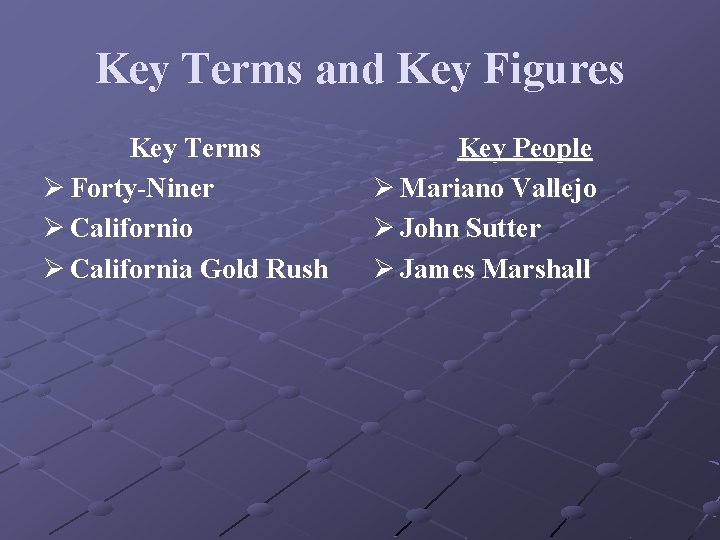 Key Terms and Key Figures

Key Terms
➢ Forty-Niner
➢ Californio
➢ California Gold Rush

Key People
➢ Mariano Vallejo
➢ John Sutter
➢ James Marshall